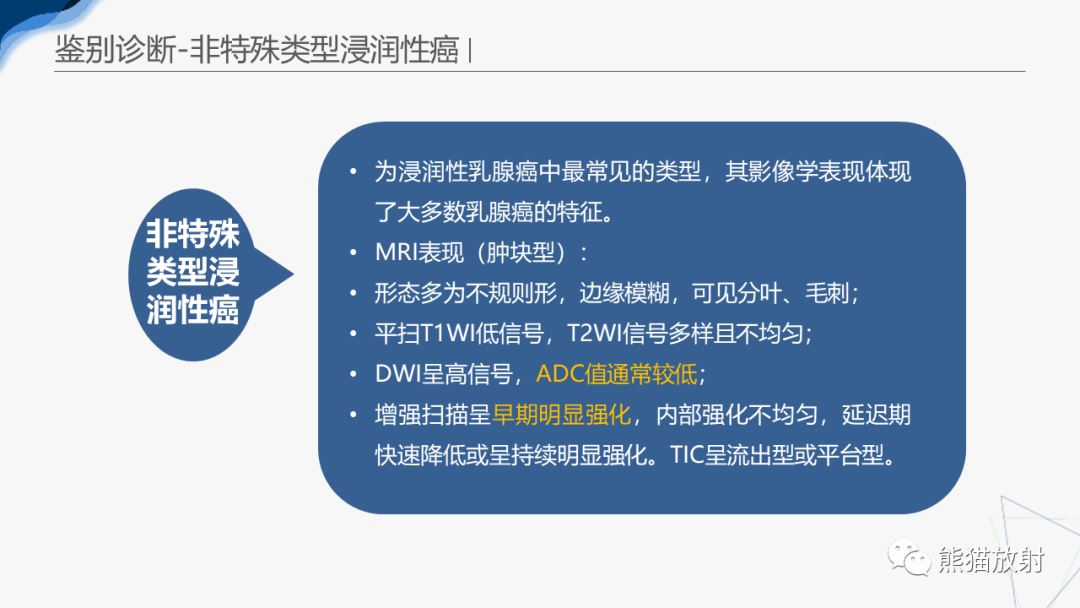 鉴别诊断-非特殊类型浸润性癌 I

非特殊类型浸润性癌

• 为浸润性乳腺癌中最常见的类型，其影像学表现体现了大多数乳腺癌的特征。

• MRI表现（肿块型）：

• 形态多为不规则形，边缘模糊，可见分叶、毛刺；

• 平扫T1WI低信号，T2WI信号多样且不均匀；

• DWI呈高信号，ADC值通常较低；

• 增强扫描呈早期明显强化，内部强化不均匀，延迟期快速降低或呈持续明显强化。TIC呈流出型或平台型。

熊猫放射